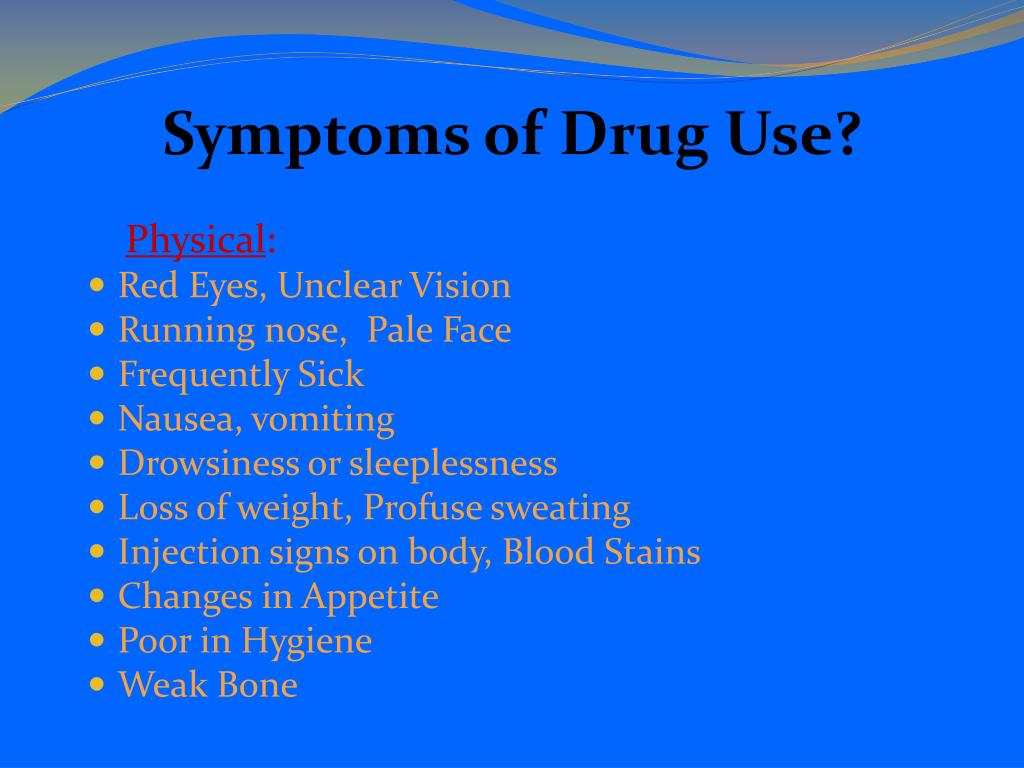 Symptoms of Drug Use?

Physical:

- Red Eyes, Unclear Vision
- Running nose, Pale Face
- Frequently Sick
- Nausea, vomiting
- Drowsiness or sleeplessness
- Loss of weight, Profuse sweating
- Injection signs on body, Blood Stains
- Changes in Appetite
- Poor in Hygiene
- Weak Bone